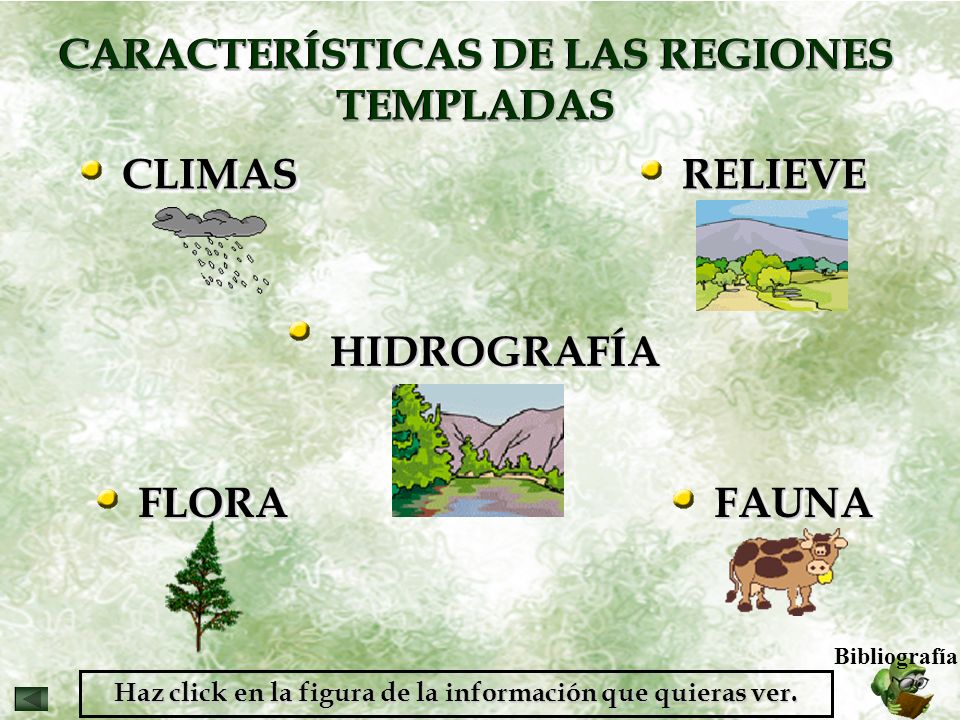 CARACTERÍSTICAS DE LAS REGIONES TEMPLADAS

CLIMAS

RELIEVE

HIDROGRAFÍA

FLORA

FAUNA

Bibliografía

Haz click en la figura de la información que quieras ver.